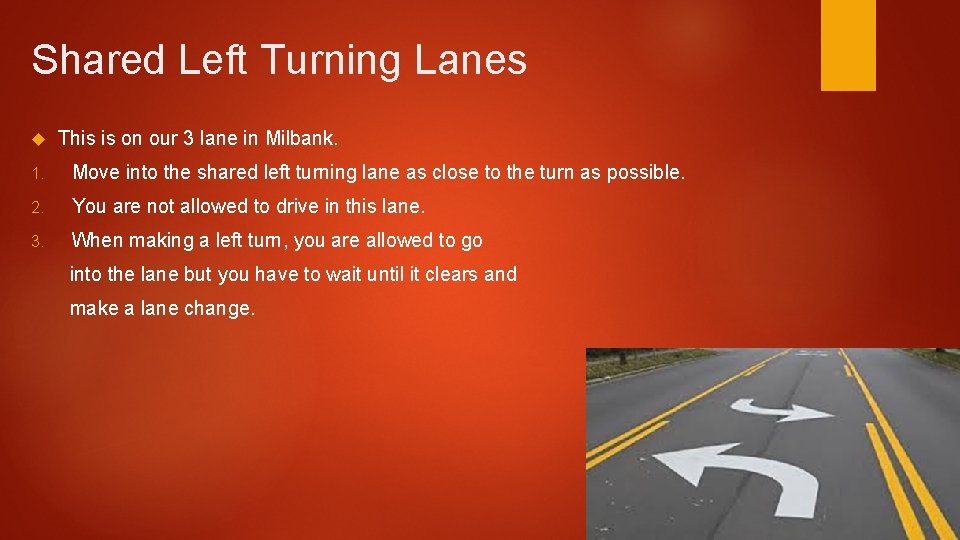 Shared Left Turning Lanes

This is on our 3 lane in Milbank.

1. Move into the shared left turning lane as close to the turn as possible.

2. You are not allowed to drive in this lane.

3. When making a left turn, you are allowed to go into the lane but you have to wait until it clears and make a lane change.